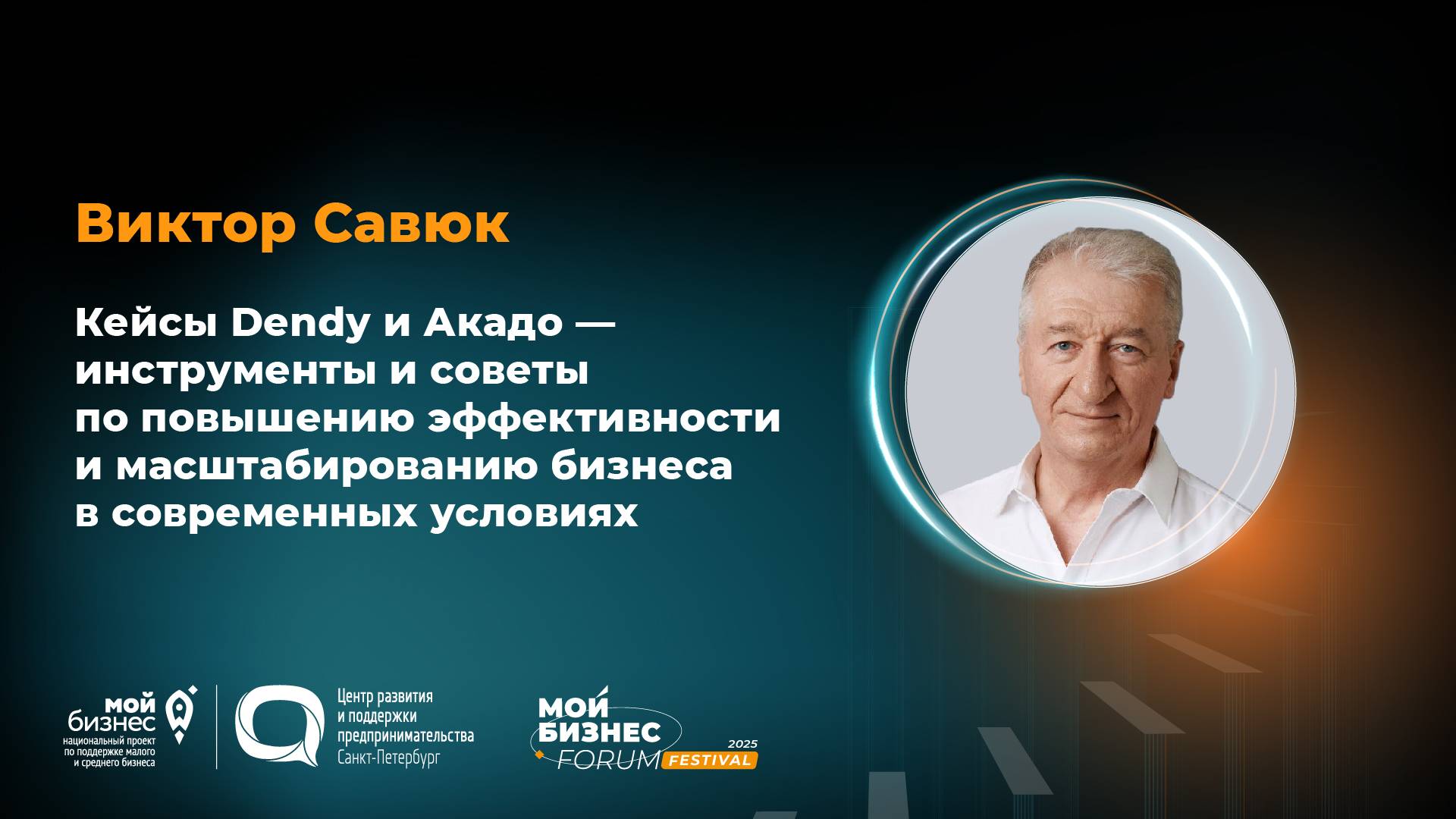 Виктор Савюк

Кейсы Dendy и Акадо — инструменты и советы по повышению эффективности и масштабированию бизнеса в современных условиях

мой бизнес
национальный проект по поддержке малого и среднего бизнеса

Центр развития и поддержки предпринимательства
Санкт-Петербург

МОЙ БИЗНЕС FORUM FESTIVAL 2025